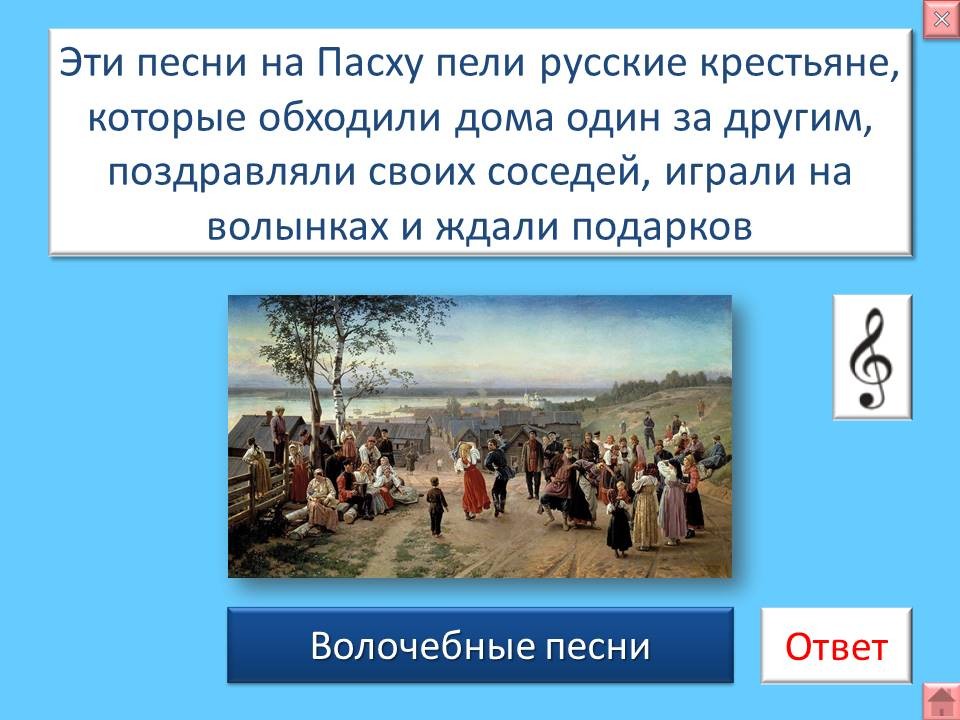 Эти песни на Пасху пели русские крестьяне, которые обходили дома один за другим, поздравляли своих соседей, играли на волынках и ждали подарков

Волочебные песни

Ответ